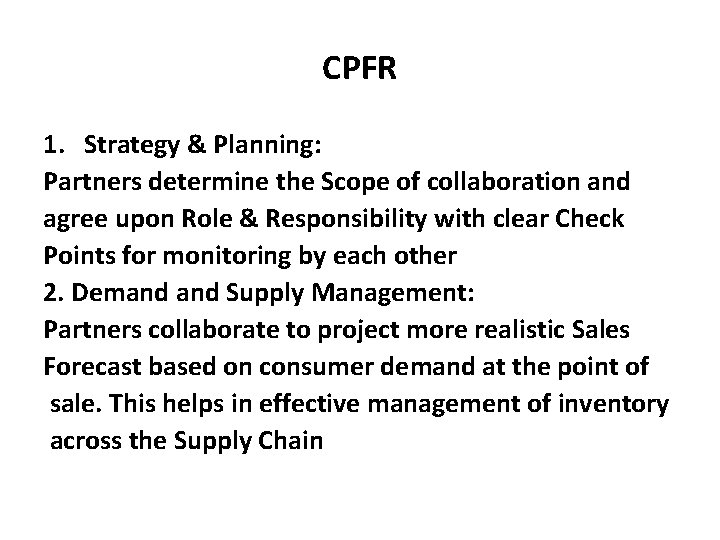 CPFR

1. Strategy & Planning:
Partners determine the Scope of collaboration and agree upon Role & Responsibility with clear Check Points for monitoring by each other
2. Demand and Supply Management:
Partners collaborate to project more realistic Sales Forecast based on consumer demand at the point of sale. This helps in effective management of inventory across the Supply Chain